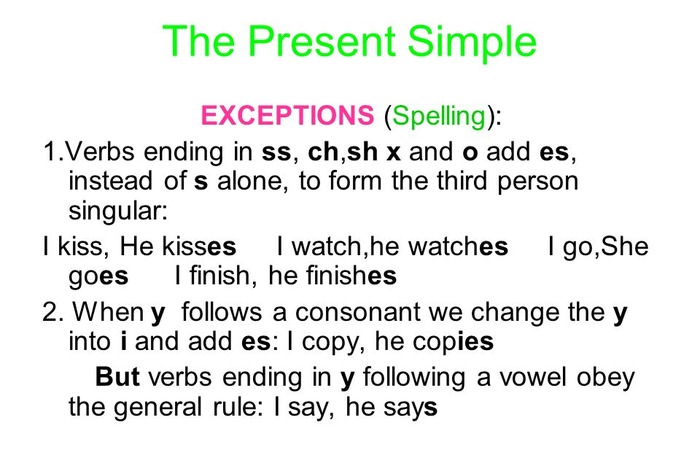 The Present Simple

EXCEPTIONS (Spelling):

1.Verbs ending in ss, ch,sh x and o add es, instead of s alone, to form the third person singular:

I kiss, He kisses I watch,he watches I go,She goes I finish, he finishes

2. When y follows a consonant we change the y into i and add es: I copy, he copies

But verbs ending in y following a vowel obey the general rule: I say, he says